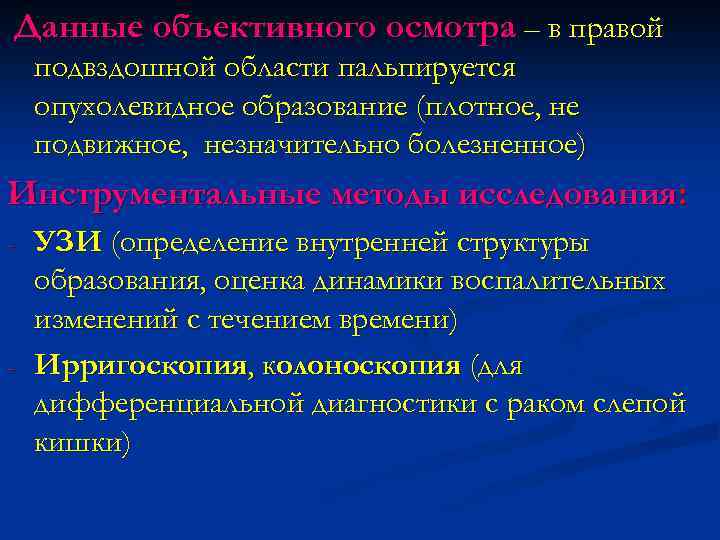 Данные объективного осмотра – в правой подвздошной области пальпируется опухолевидное образование (плотное, не подвижное, незначительно болезненное)

Инструментальные методы исследования:

- УЗИ (определение внутренней структуры образования, оценка динамики воспалительных изменений с течением времени)
- Ирригоскопия, колоноскопия (для дифференциальной диагностики с раком слепой кишки)